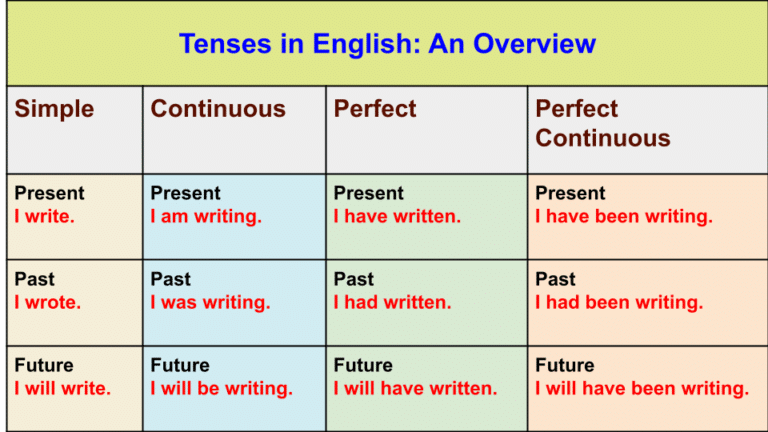 Tenses in English: An Overview

| Simple | Continuous | Perfect | Perfect Continuous |
|---|---|---|---|
| Present I write. | Present I am writing. | Present I have written. | Present I have been writing. |
| Past I wrote. | Past I was writing. | Past I had written. | Past I had been writing. |
| Future I will write. | Future I will be writing. | Future I will have written. | Future I will have been writing. |